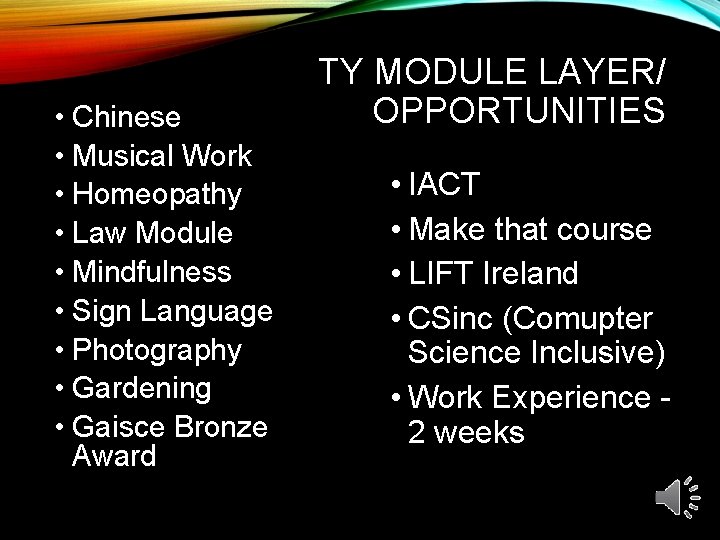 TY MODULE LAYER/ OPPORTUNITIES

• Chinese
• Musical Work
• Homeopathy
• Law Module
• Mindfulness
• Sign Language
• Photography
• Gardening
• Gaisce Bronze Award

• IACT
• Make that course
• LIFT Ireland
• CSinc (Comupter Science Inclusive)
• Work Experience - 2 weeks